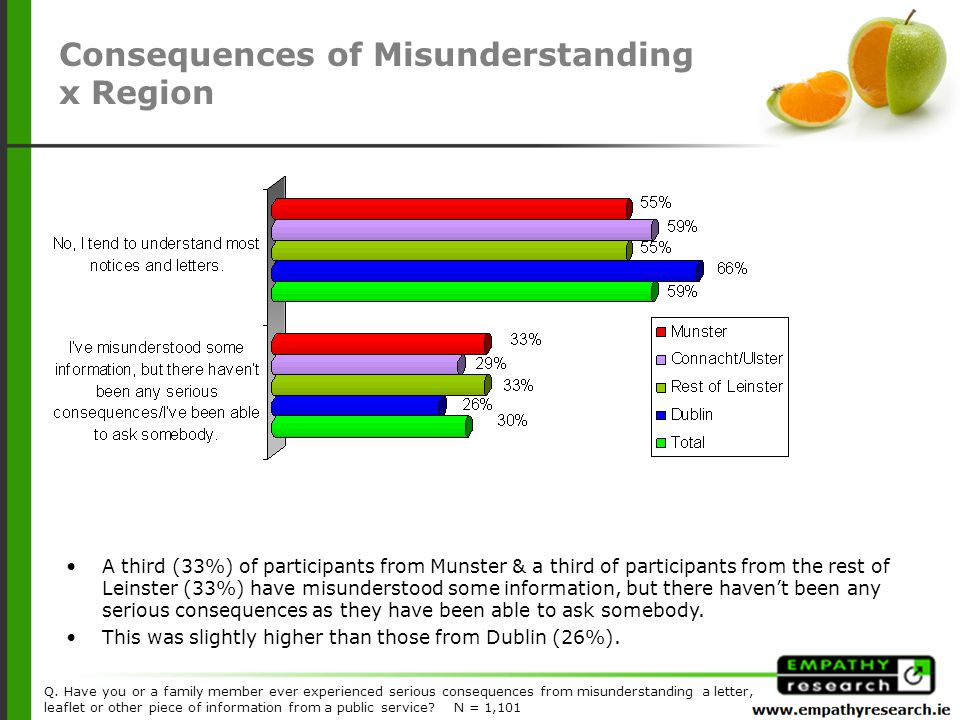 Consequences of Misunderstanding x Region

No, I tend to understand most notices and letters.

55%
59%
55%
66%
59%

I've misunderstood some information, but there haven't been any serious consequences/I've been able to ask somebody.

33%
29%
33%
26%
30%

Munster
Connacht/Ulster
Rest of Leinster
Dublin
Total

• A third (33%) of participants from Munster & a third of participants from the rest of Leinster (33%) have misunderstood some information, but there haven't been any serious consequences as they have been able to ask somebody.
• This was slightly higher than those from Dublin (26%).

Q. Have you or a family member ever experienced serious consequences from misunderstanding a letter, leaflet or other piece of information from a public service? N = 1,101

EMPATHY research
www.empathyresearch.ie